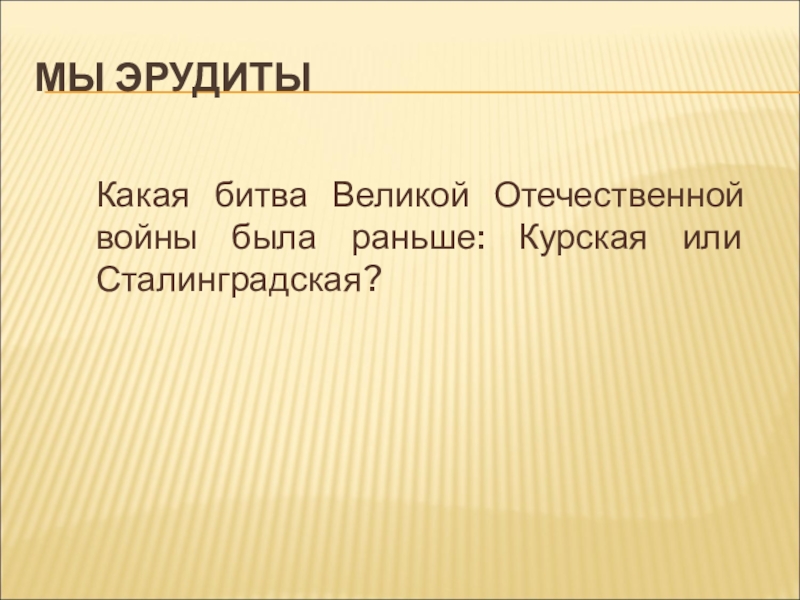 МЫ ЭРУДИТЫ

Какая битва Великой Отечественной войны была раньше: Курская или Сталинградская?